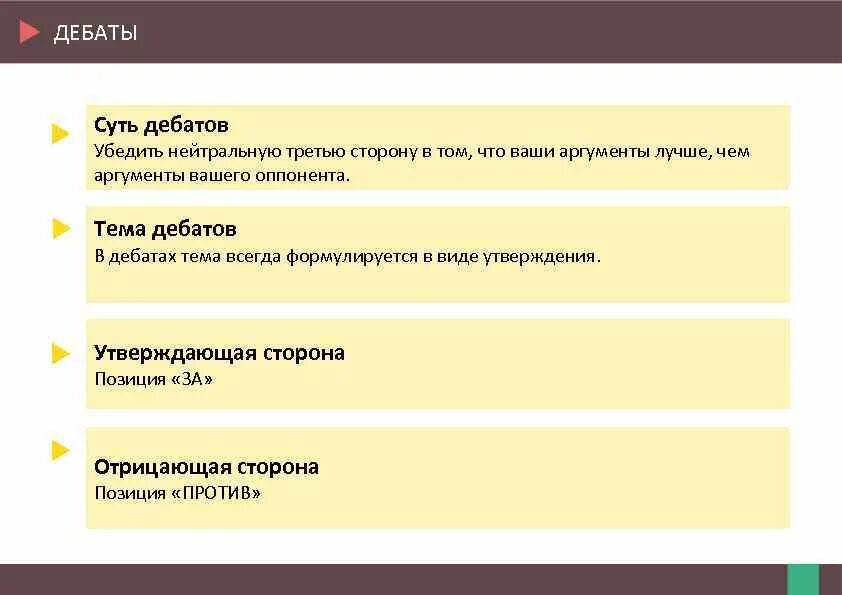 ДЕБАТЫ

Суть дебатов
Убедить нейтральную третью сторону в том, что ваши аргументы лучше, чем аргументы вашего оппонента.

Тема дебатов
В дебатах тема всегда формулируется в виде утверждения.

Утверждающая сторона
Позиция «ЗА»

Отрицающая сторона
Позиция «ПРОТИВ»